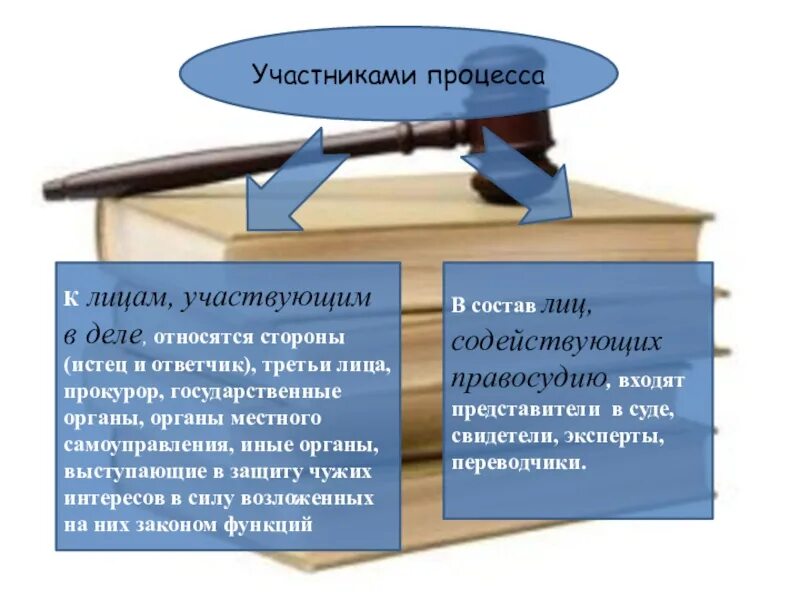 Участниками процесса

К лицам, участвующим в деле, относятся стороны (истец и ответчик), третьи лица, прокурор, государственные органы, органы местного самоуправления, иные органы, выступающие в защиту чужих интересов в силу возложенных на них законом функций

В состав лиц, содействующих правосудию, входят представители в суде, свидетели, эксперты, переводчики.